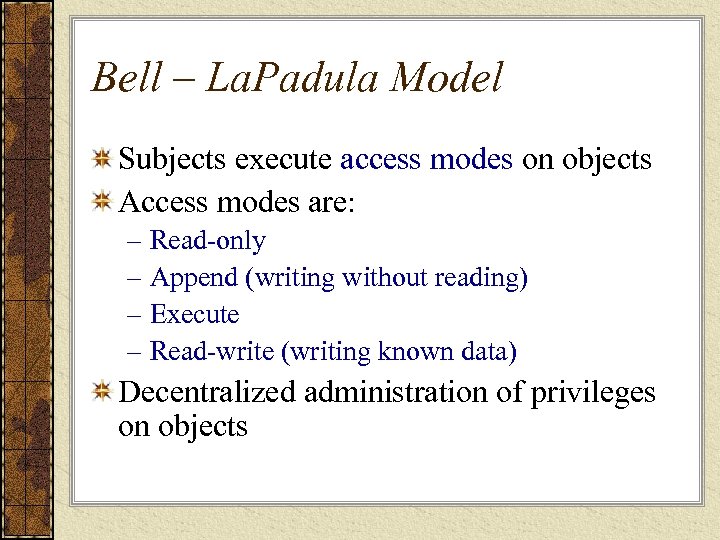 Bell – LaPadula Model

Subjects execute access modes on objects

Access modes are:

– Read-only

– Append (writing without reading)

– Execute

– Read-write (writing known data)

Decentralized administration of privileges on objects